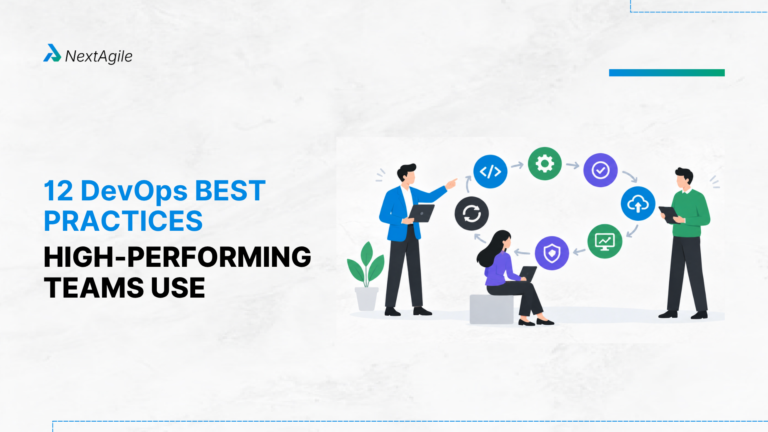 NextAgile

12 DevOps BEST PRACTICES HIGH-PERFORMING TEAMS USE